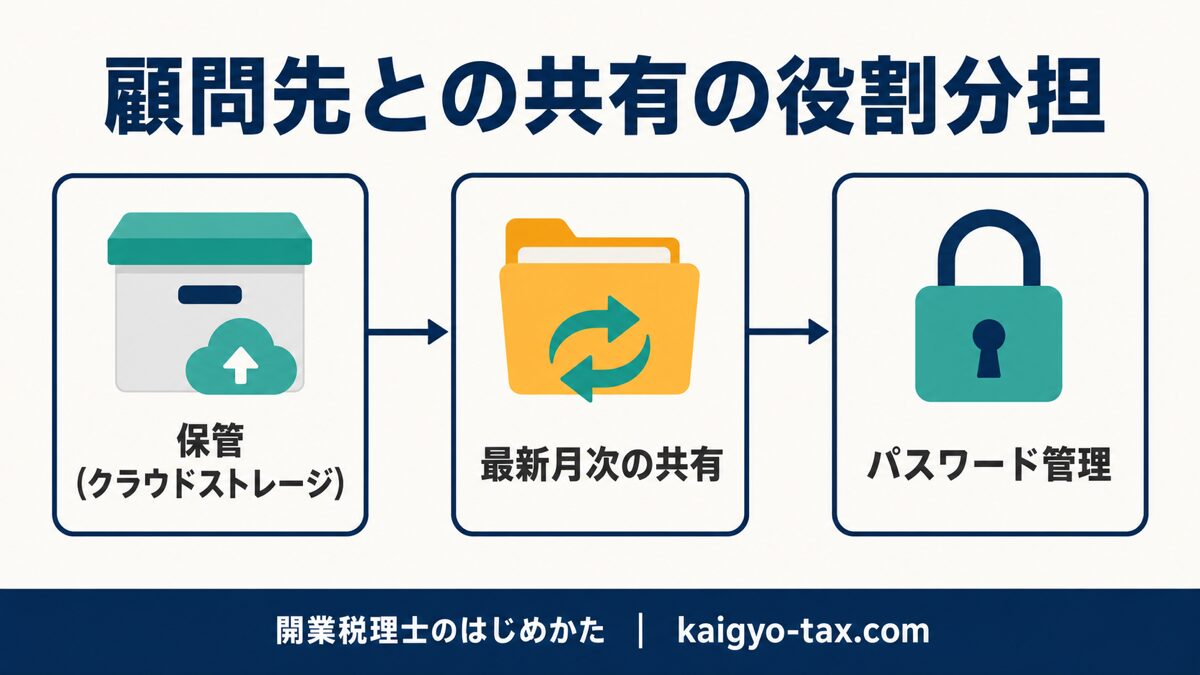 顧問先との共有の役割分担

保管
(クラウドストレージ)

最新月次の共有

パスワード管理

開業税理士のはじめかた ｜ kaigyo-tax.com